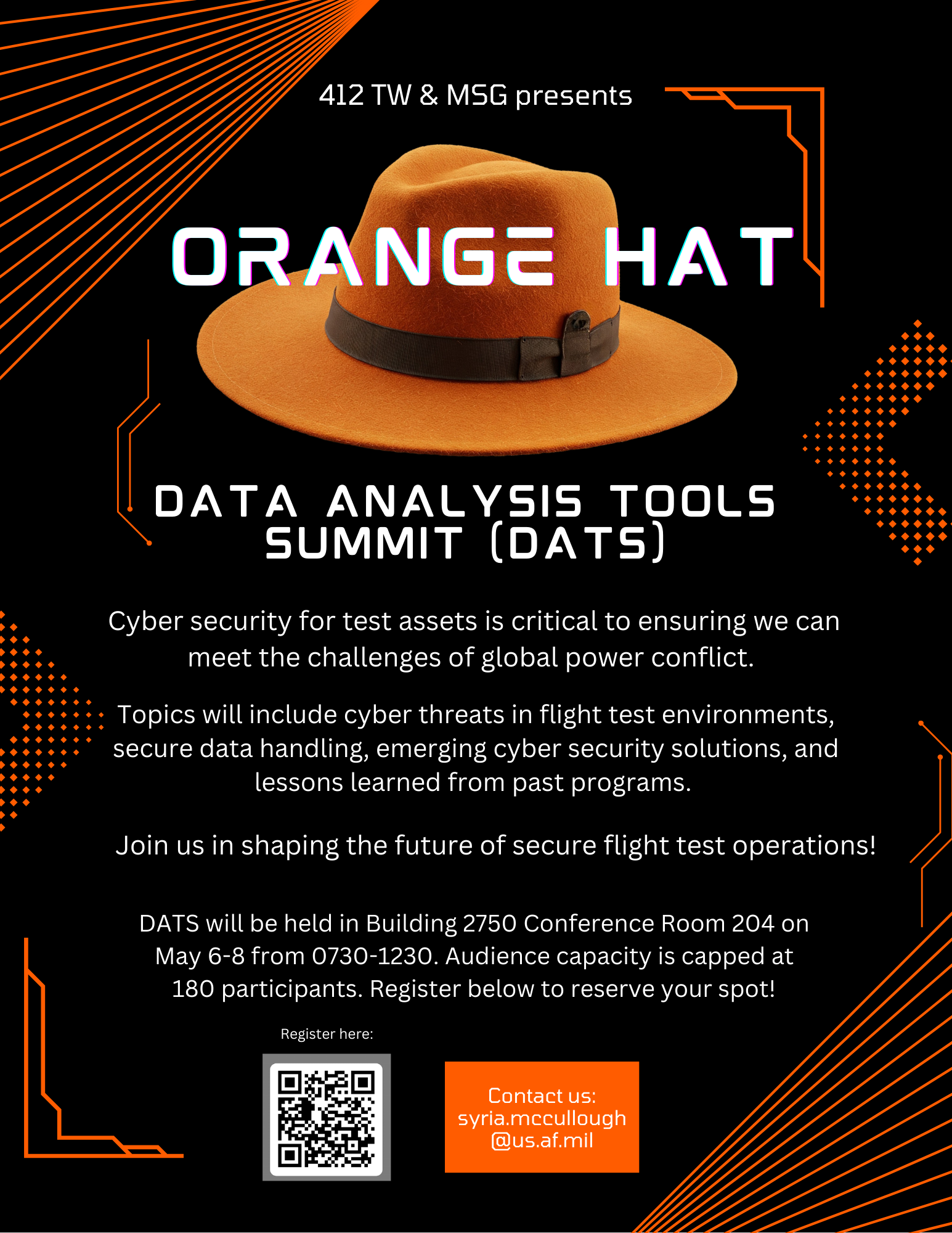 412 TW & MSG presents

ORANGE HAT

DATA ANALYSIS TOOLS SUMMIT (DATS)

Cyber security for test assets is critical to ensuring we can meet the challenges of global power conflict.

Topics will include cyber threats in flight test environments, secure data handling, emerging cyber security solutions, and lessons learned from past programs.

Join us in shaping the future of secure flight test operations!

DATS will be held in Building 2750 Conference Room 204 on May 6-8 from 0730-1230. Audience capacity is capped at 180 participants. Register below to reserve your spot!

Register here:

Contact us: syria.mccullough @us.af.mil